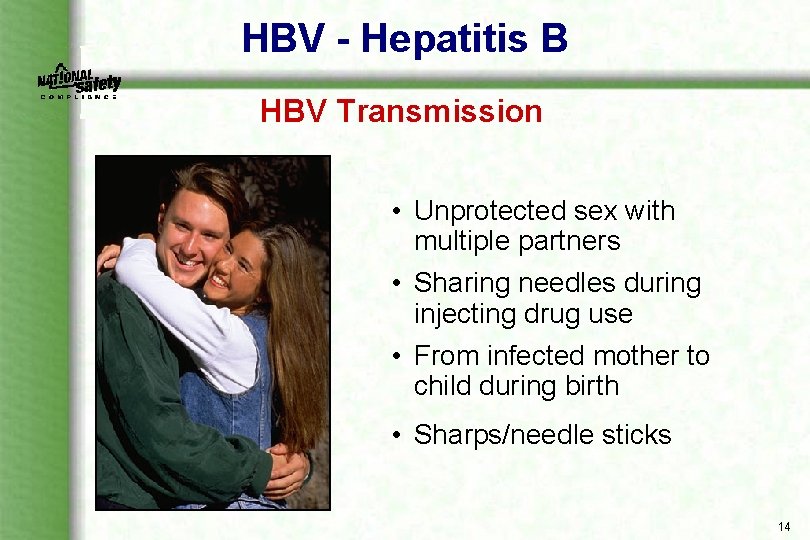 HBV - Hepatitis B

NATIONAL Safety COMPLIANCE

HBV Transmission

• Unprotected sex with multiple partners

• Sharing needles during injecting drug use

• From infected mother to child during birth

• Sharps/needle sticks

14